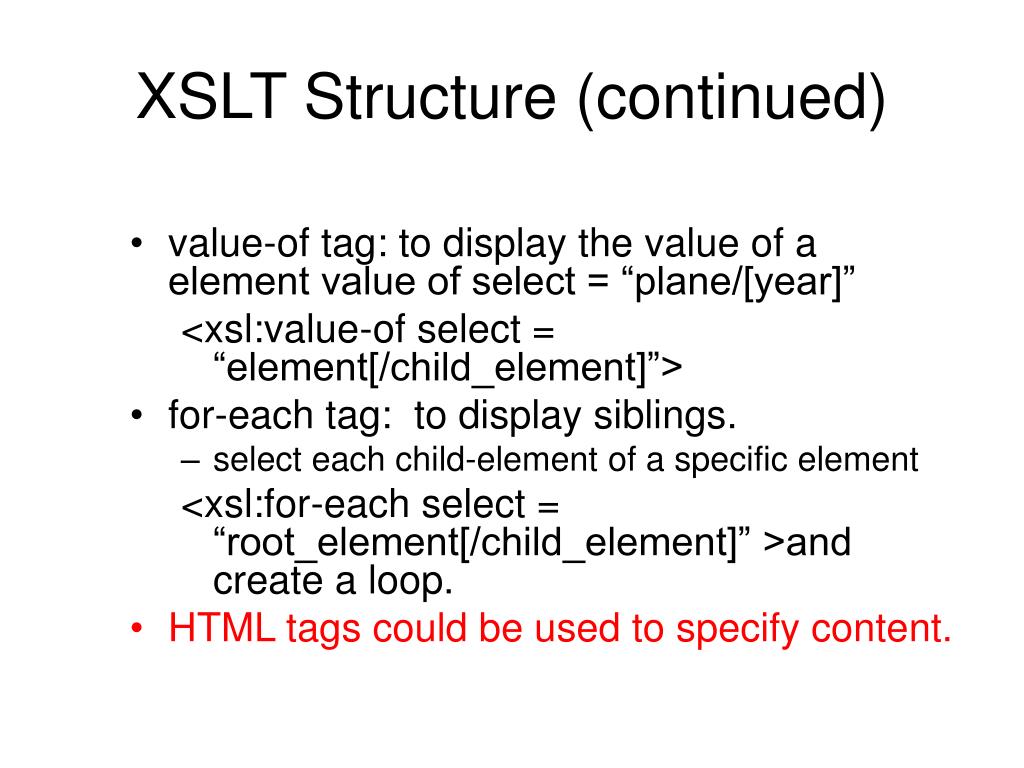 XSLT Structure (continued)

• value-of tag: to display the value of a element value of select = “plane/[year]”

<xsl:value-of select = “element[/child_element]”>

• for-each tag: to display siblings.

– select each child-element of a specific element

<xsl:for-each select = “root_element[/child_element]” >and create a loop.

• HTML tags could be used to specify content.